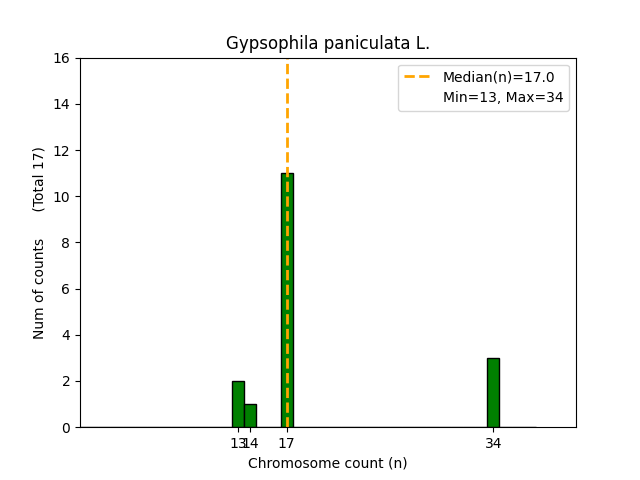 Gypsophila paniculata L.

Median(n)=17.0
Min=13, Max=34

Num of counts (Total 17)

16
14
12
10
8
6
4
2
0

13 14 17 34

Chromosome count (n)